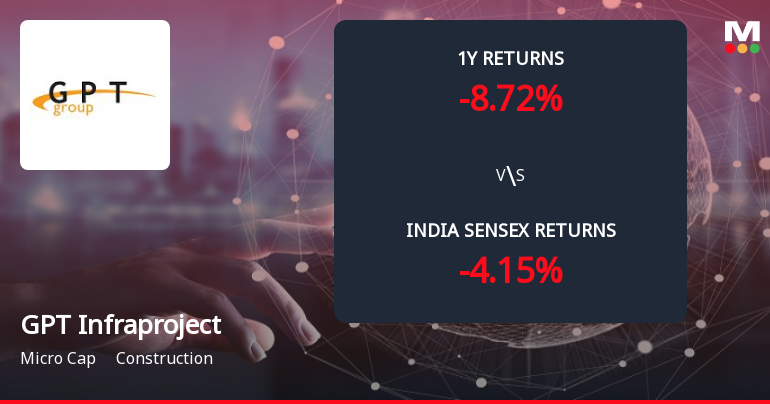 GPT group

1Y RETURNS
-8.72%

V\S

INDIA SENSEX RETURNS
-4.15%

M

GPT Infraproject
Micro Cap Construction